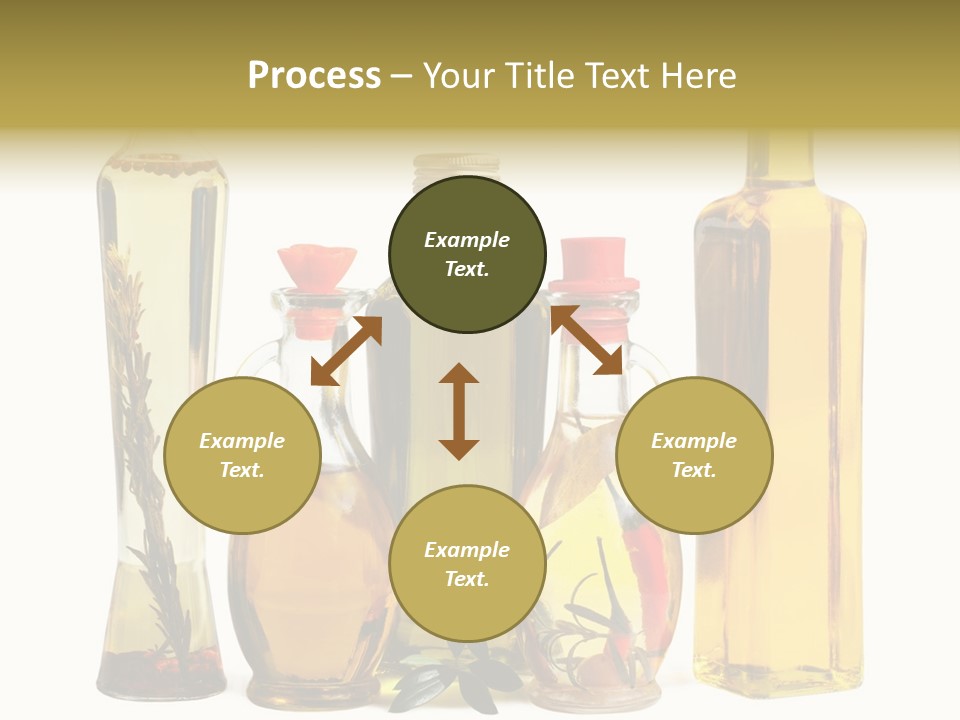 Process – Your Title Text Here

Example Text.

Example Text.

Example Text.

Example Text.